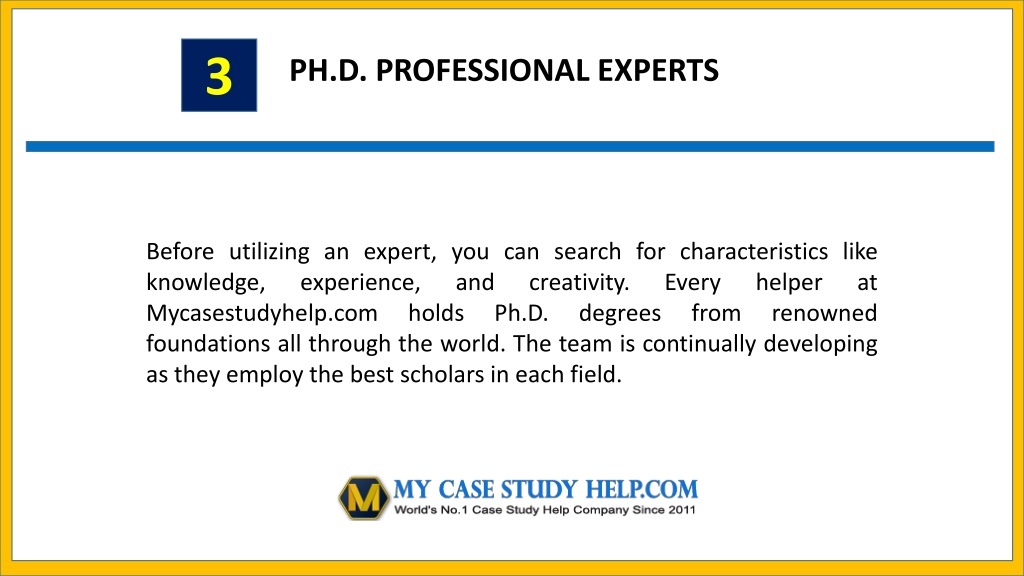 3

PH.D. PROFESSIONAL EXPERTS

Before utilizing an expert, you can search for characteristics like knowledge, experience, and creativity. Every helper at Mycasestudyhelp.com holds Ph.D. degrees from renowned foundations all through the world. The team is continually developing as they employ the best scholars in each field.

M MY CASE STUDY HELP.COM
World's No.1 Case Study Help Company Since 2011